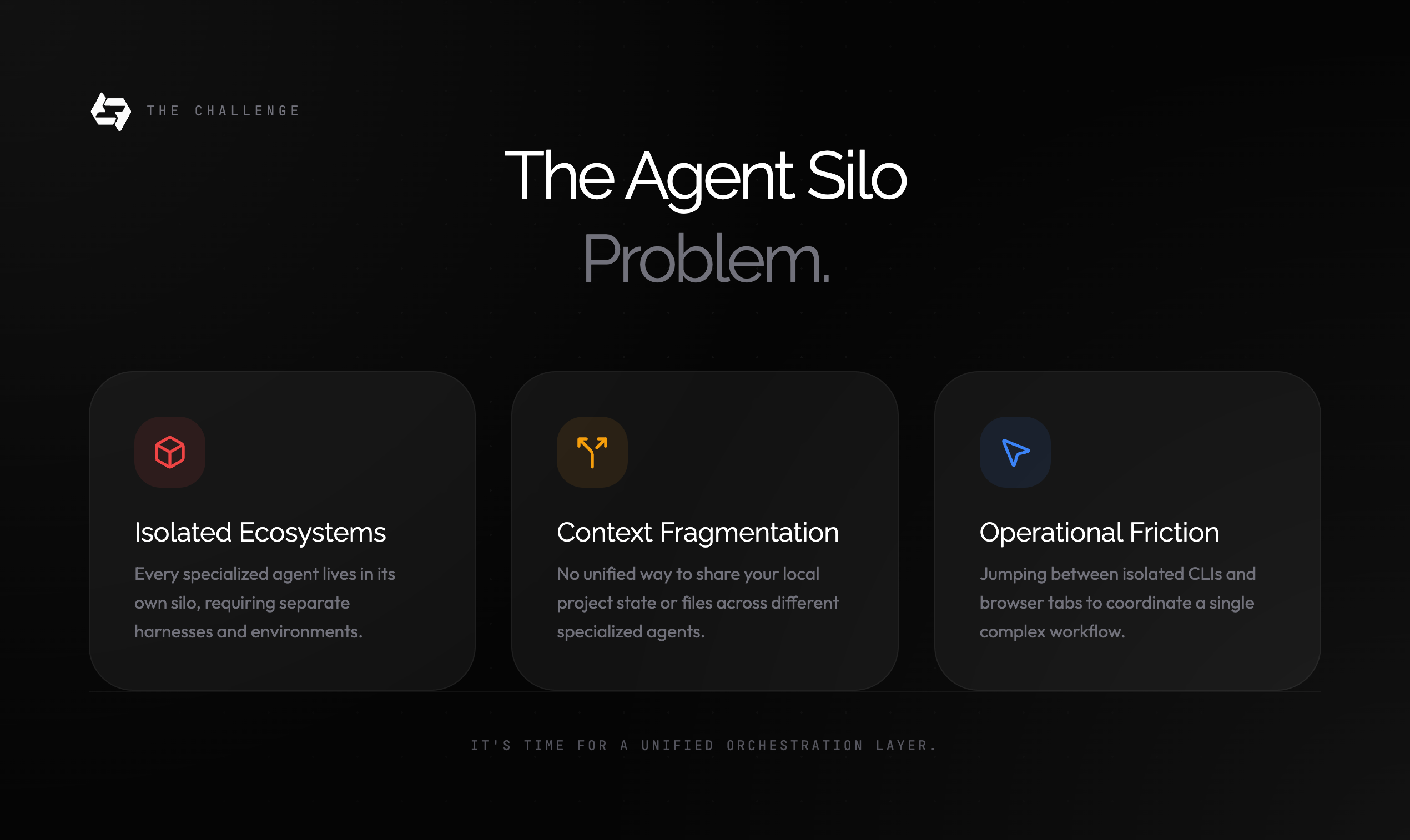 THE CHALLENGE

The Agent Silo
Problem.

Isolated Ecosystems

Every specialized agent lives in its own silo, requiring separate harnesses and environments.

Context Fragmentation

No unified way to share your local project state or files across different specialized agents.

Operational Friction

Jumping between isolated CLIs and browser tabs to coordinate a single complex workflow.

IT'S TIME FOR A UNIFIED ORCHESTRATION LAYER.